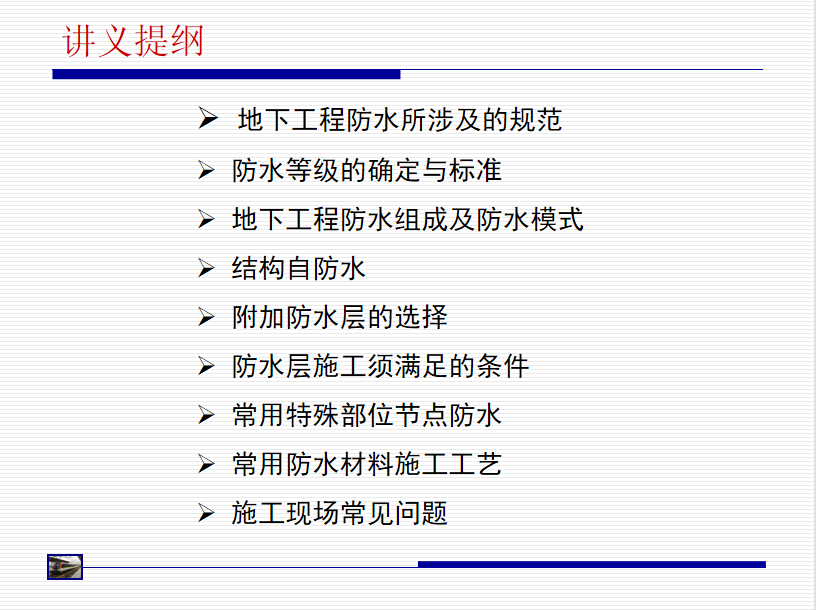 讲义提纲

➢ 地下工程防水所涉及的规范
➢ 防水等级的确定与标准
➢ 地下工程防水组成及防水模式
➢ 结构自防水
➢ 附加防水层的选择
➢ 防水层施工须满足的条件
➢ 常用特殊部位节点防水
➢ 常用防水材料施工工艺
➢ 施工现场常见问题